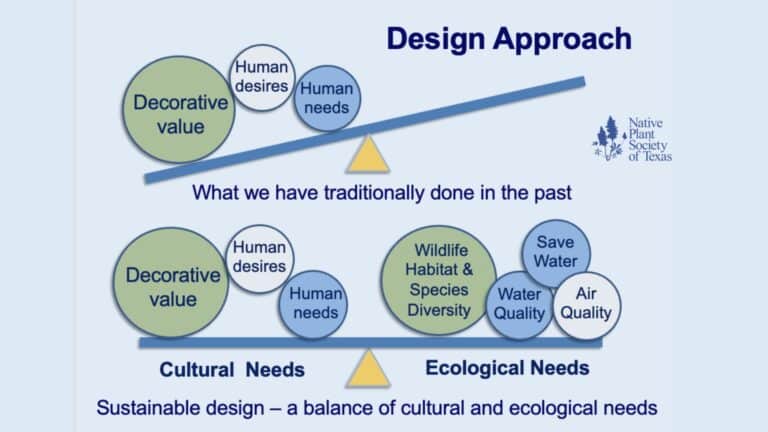 Design Approach

Decorative value

Human desires

Human needs

Native Plant Society of Texas

What we have traditionally done in the past

Decorative value

Human desires

Human needs

Wildlife Habitat & Species Diversity

Save Water

Water Quality

Air Quality

Cultural Needs

Ecological Needs

Sustainable design – a balance of cultural and ecological needs